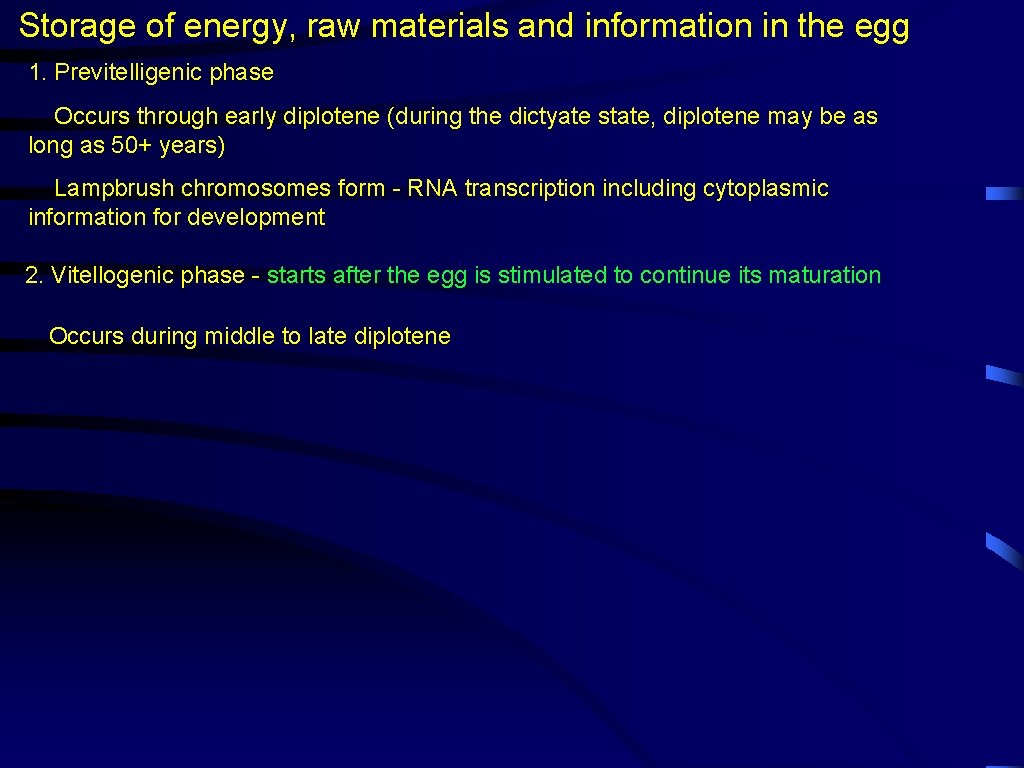 Storage of energy, raw materials and information in the egg

1. Previtelligenic phase

Occurs through early diplotene (during the dictyate state, diplotene may be as long as 50+ years)

Lampbrush chromosomes form - RNA transcription including cytoplasmic information for development

2. Vitellogenic phase - starts after the egg is stimulated to continue its maturation

Occurs during middle to late diplotene